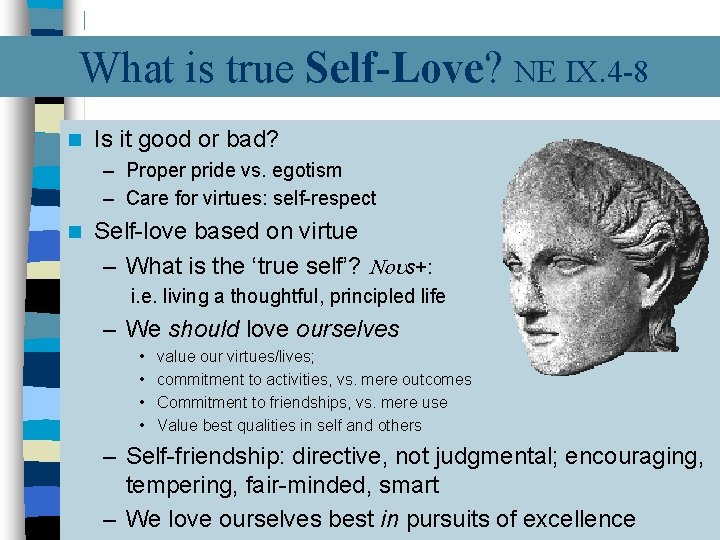 What is true Self-Love? NE IX.4-8

Is it good or bad?
– Proper pride vs. egotism
– Care for virtues: self-respect

Self-love based on virtue
– What is the 'true self'? Nous+: i.e. living a thoughtful, principled life
– We should love ourselves
• value our virtues/lives;
• commitment to activities, vs. mere outcomes
• Commitment to friendships, vs. mere use
• Value best qualities in self and others
– Self-friendship: directive, not judgmental; encouraging, tempering, fair-minded, smart
– We love ourselves best in pursuits of excellence